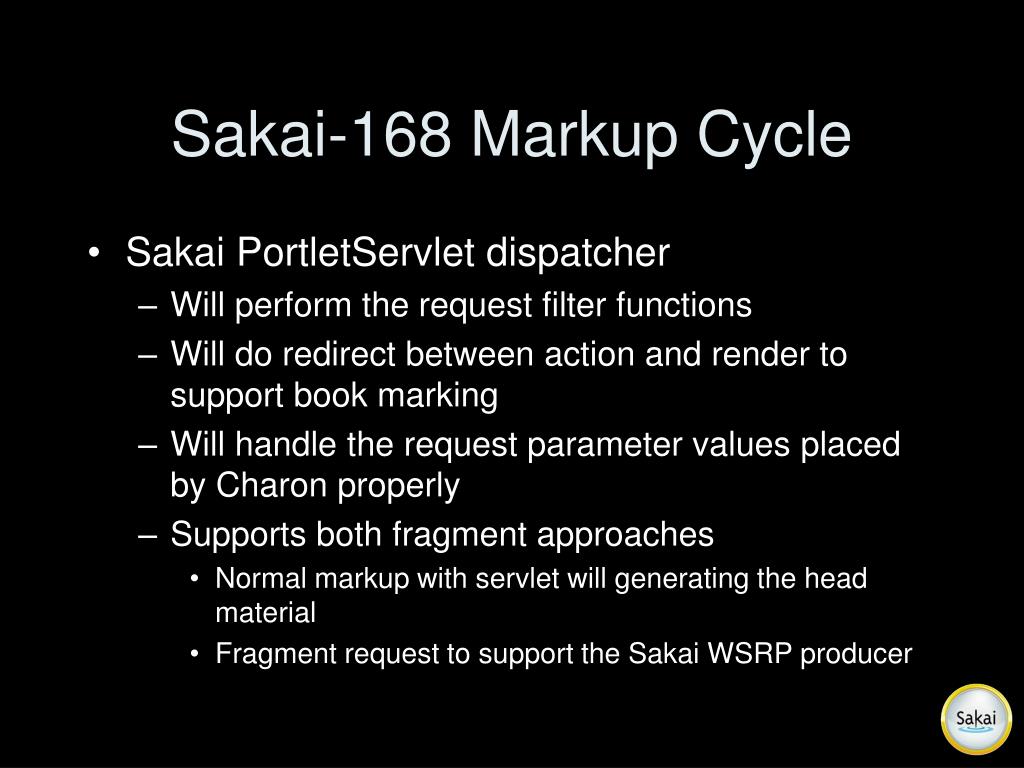 Sakai-168 Markup Cycle

• Sakai PortletServlet dispatcher
– Will perform the request filter functions
– Will do redirect between action and render to support book marking
– Will handle the request parameter values placed by Charon properly
– Supports both fragment approaches
• Normal markup with servlet will generating the head material
• Fragment request to support the Sakai WSRP producer

Sakai